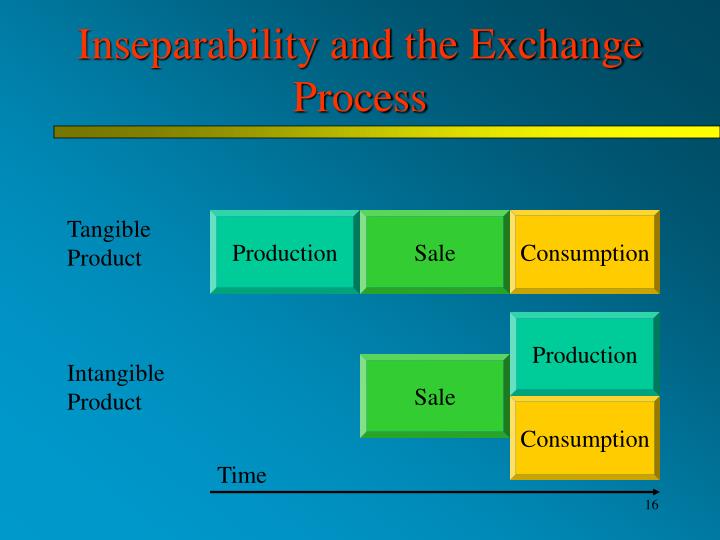 Inseparability and the Exchange Process

Tangible Product

Production

Sale

Consumption

Intangible Product

Sale

Production

Consumption

Time

16